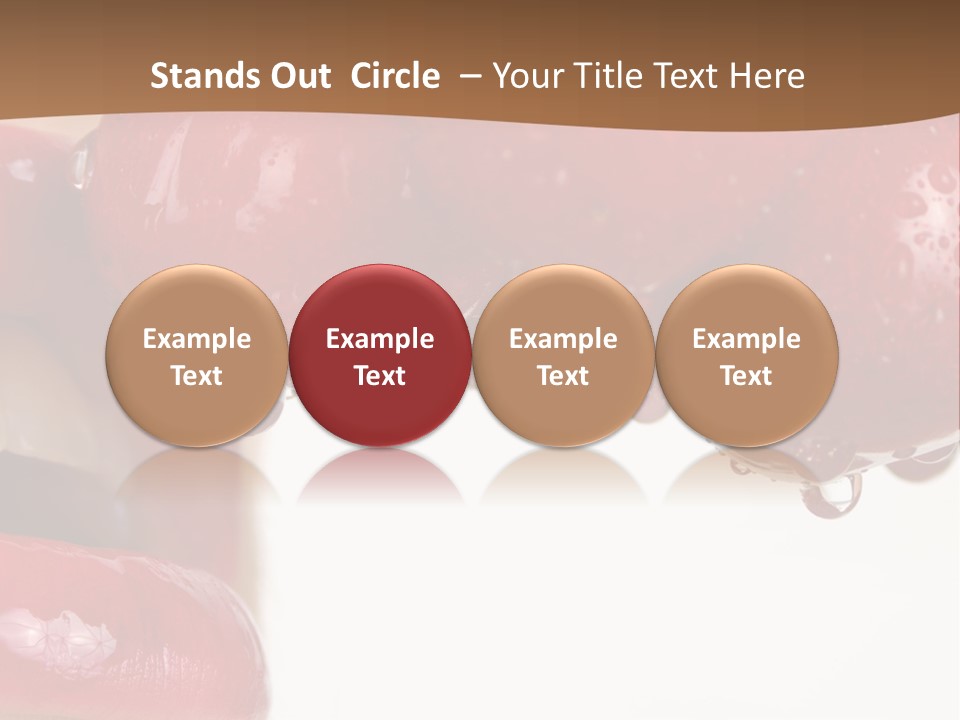 Stands Out  Circle  – Your Title Text Here

Example Text

Example Text

Example Text

Example Text